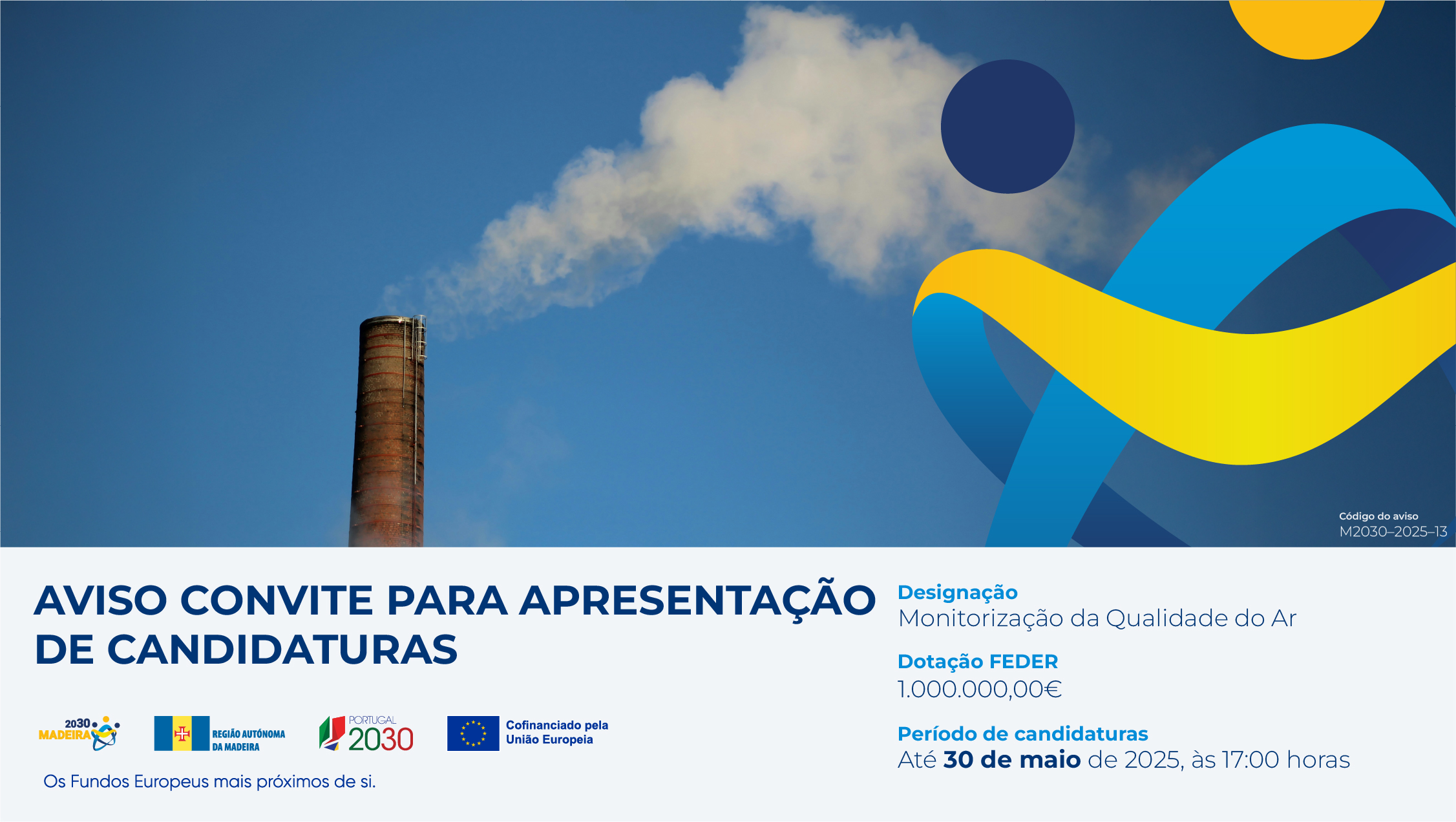 Código do aviso
M2030–2025–13

AVISO CONVITE PARA APRESENTAÇÃO DE CANDIDATURAS

2030 MADEIRA

REGIÃO AUTÓNOMA DA MADEIRA

PORTUGAL 2030

Cofinanciado pela União Europeia

Os Fundos Europeus mais próximos de si.

Designação
Monitorização da Qualidade do Ar

Dotação FEDER
1.000.000,00€

Período de candidaturas
Até 30 de maio de 2025, às 17:00 horas